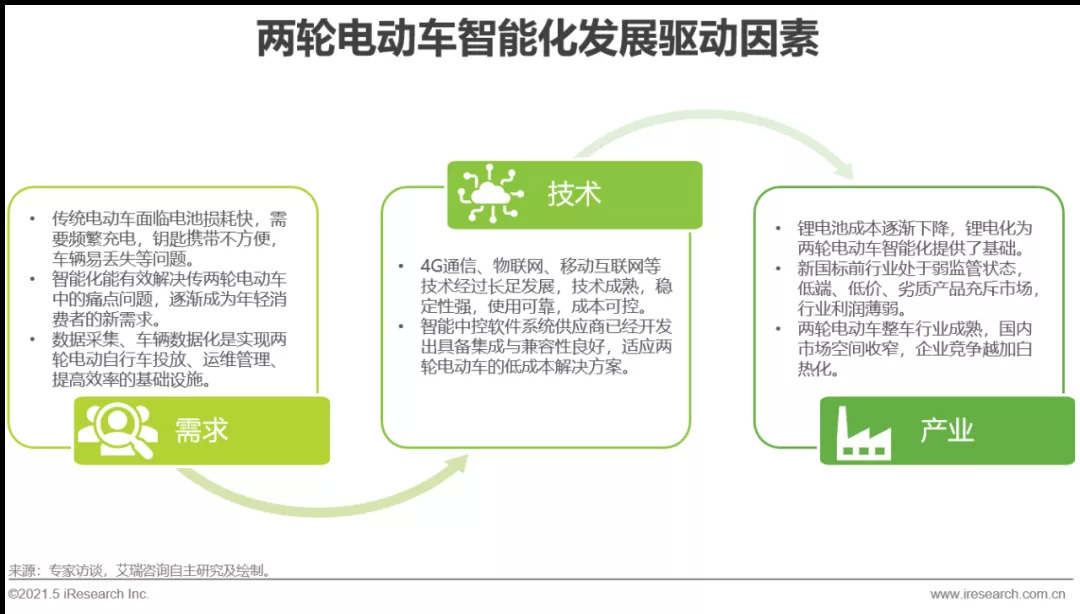 两轮电动车智能化发展驱动因素

• 传统电动车面临电池损耗快，需要频繁充电，钥匙携带不方便，车辆易丢失等问题。
• 智能化能有效解决传两轮电动车中的痛点问题，逐渐成为年轻消费者的新需求。
• 数据采集、车辆数据化是实现两轮电动自行车投放、运维管理、提高效率的基础设施。

需求

技术

• 4G通信、物联网、移动互联网等技术经过长足发展，技术成熟，稳定性强，使用可靠，成本可控。
• 智能中控软件系统供应商已经开发出具备集成与兼容性良好，适应两轮电动车的低成本解决方案。

• 锂电池成本逐渐下降，锂电化为两轮电动车智能化提供了基础。
• 新国标前行业处于弱监管状态，低端、低价、劣质产品充斥市场，行业利润薄弱。
• 两轮电动车整车行业成熟，国内市场空间收窄，企业竞争越加白热化。

产业

来源：专家访谈，艾瑞咨询自主研究及绘制。

©2021.5 iResearch Inc.

www.iresearch.com.cn